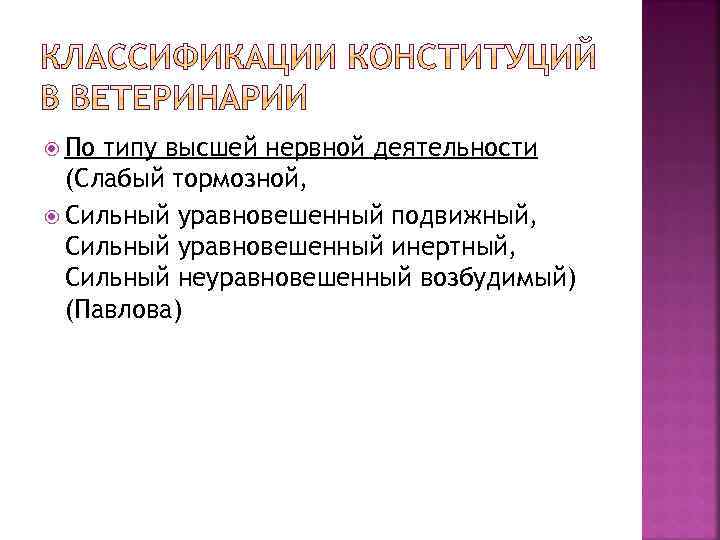 КЛАССИФИКАЦИИ КОНСТИТУЦИЙ В ВЕТЕРИНАРИИ

По типу высшей нервной деятельности (Слабый тормозной,

Сильный уравновешенный подвижный, Сильный уравновешенный инертный, Сильный неуравновешенный возбудимый) (Павлова)